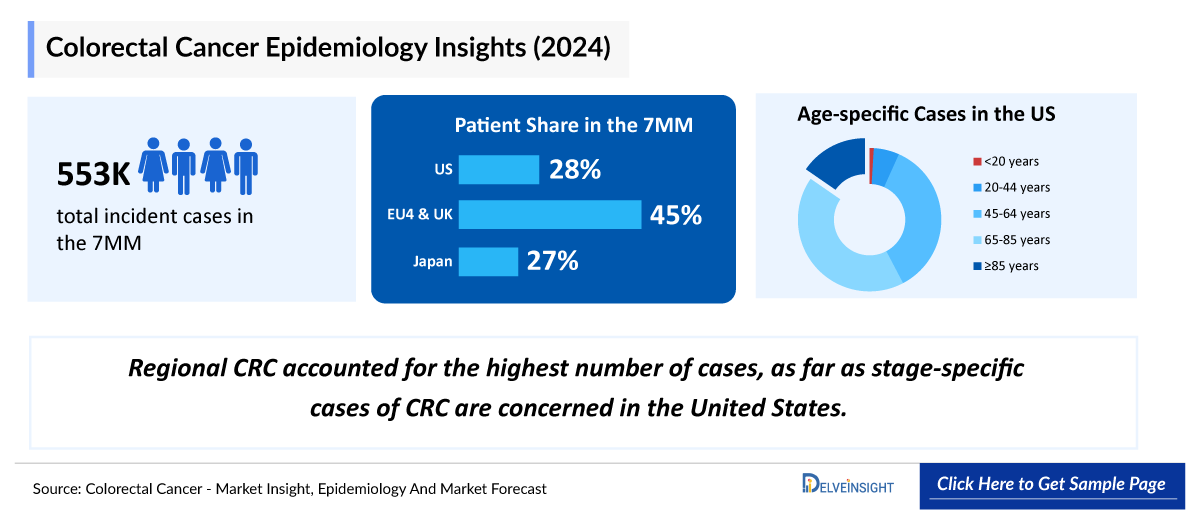 Colorectal Cancer Epidemiology Insights (2024)

553K total incident cases in the 7MM

Patient Share in the 7MM

US 28%

EU4 & UK 45%

Japan 27%

Age-specific Cases in the US

<20 years

20-44 years

45-64 years

65-85 years

≥85 years

Regional CRC accounted for the highest number of cases, as far as stage-specific cases of CRC are concerned in the United States.

Source: Colorectal Cancer - Market Insight, Epidemiology And Market Forecast

DELVEINSIGHT

Click Here to Get Sample Page